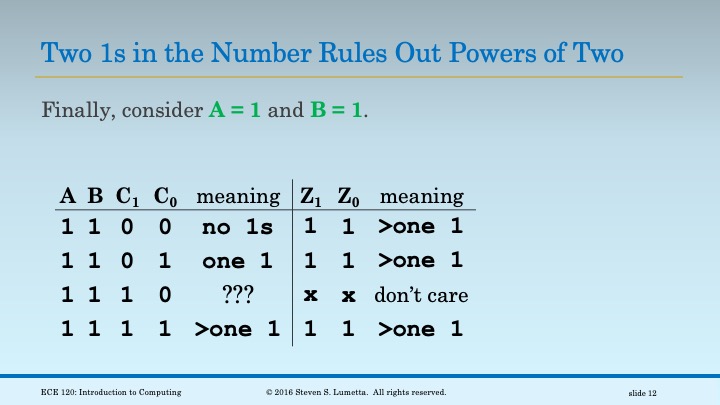 Two 1s in the Number Rules Out Powers of Two

Finally, consider **A = 1** and **B = 1**.

| A | B | $C_1$ | $C_0$ | meaning | $Z_1$ | $Z_0$ | meaning |
|---|---|---|---|---|---|---|---|
| 1 | 1 | 0 | 0 | no 1s | 1 | 1 | >one 1 |
| 1 | 1 | 0 | 1 | one 1 | 1 | 1 | >one 1 |
| 1 | 1 | 1 | 0 | ??? | x | x | don't care |
| 1 | 1 | 1 | 1 | >one 1 | 1 | 1 | >one 1 |

ECE 120: Introduction to Computing © 2016 Steven S. Lumetta. All rights reserved. slide 12